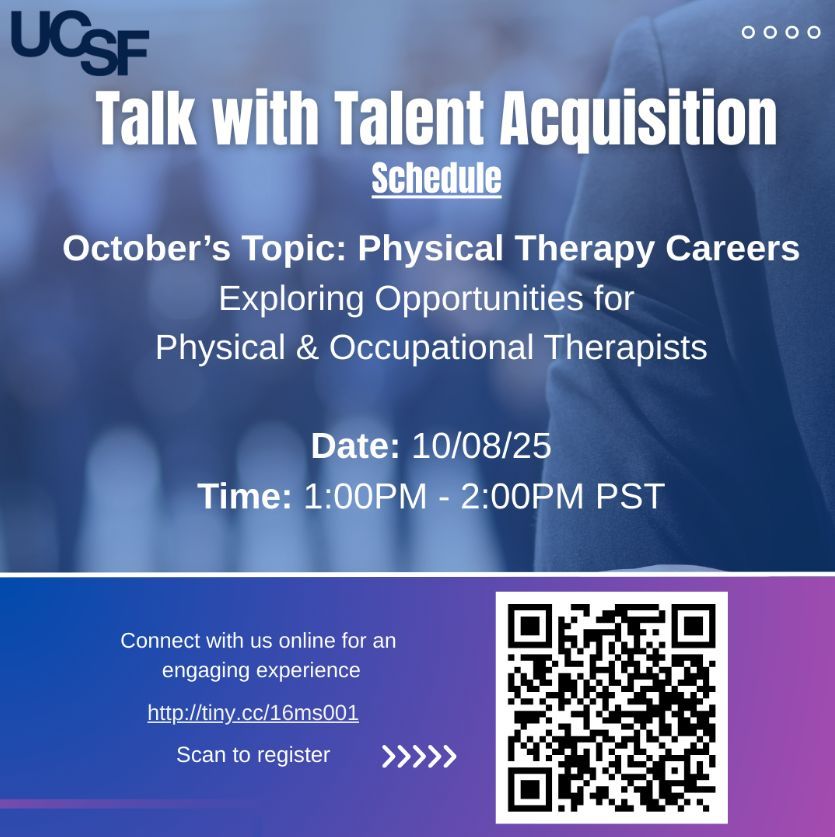 UCSF

Talk with Talent Acquisition

Schedule

October's Topic: Physical Therapy Careers

Exploring Opportunities for Physical & Occupational Therapists

Date: 10/08/25

Time: 1:00PM - 2:00PM PST

Connect with us online for an engaging experience

http://tiny.cc/16ms001

Scan to register